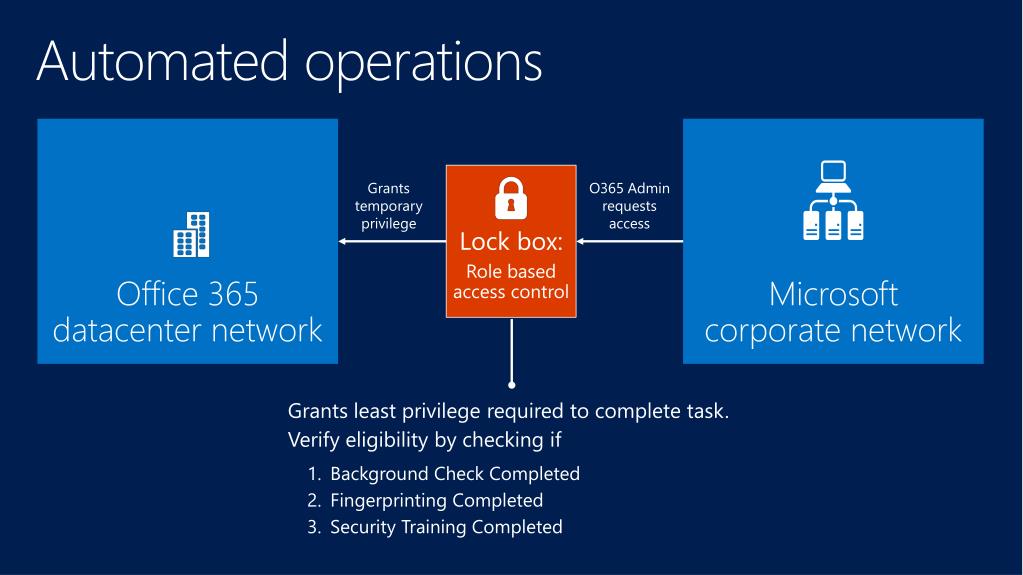 Automated operations

Office 365 datacenter network

Grants temporary privilege

Lock box:
Role based access control

O365 Admin requests access

Microsoft corporate network

Grants least privilege required to complete task.
Verify eligibility by checking if

1. Background Check Completed
2. Fingerprinting Completed
3. Security Training Completed